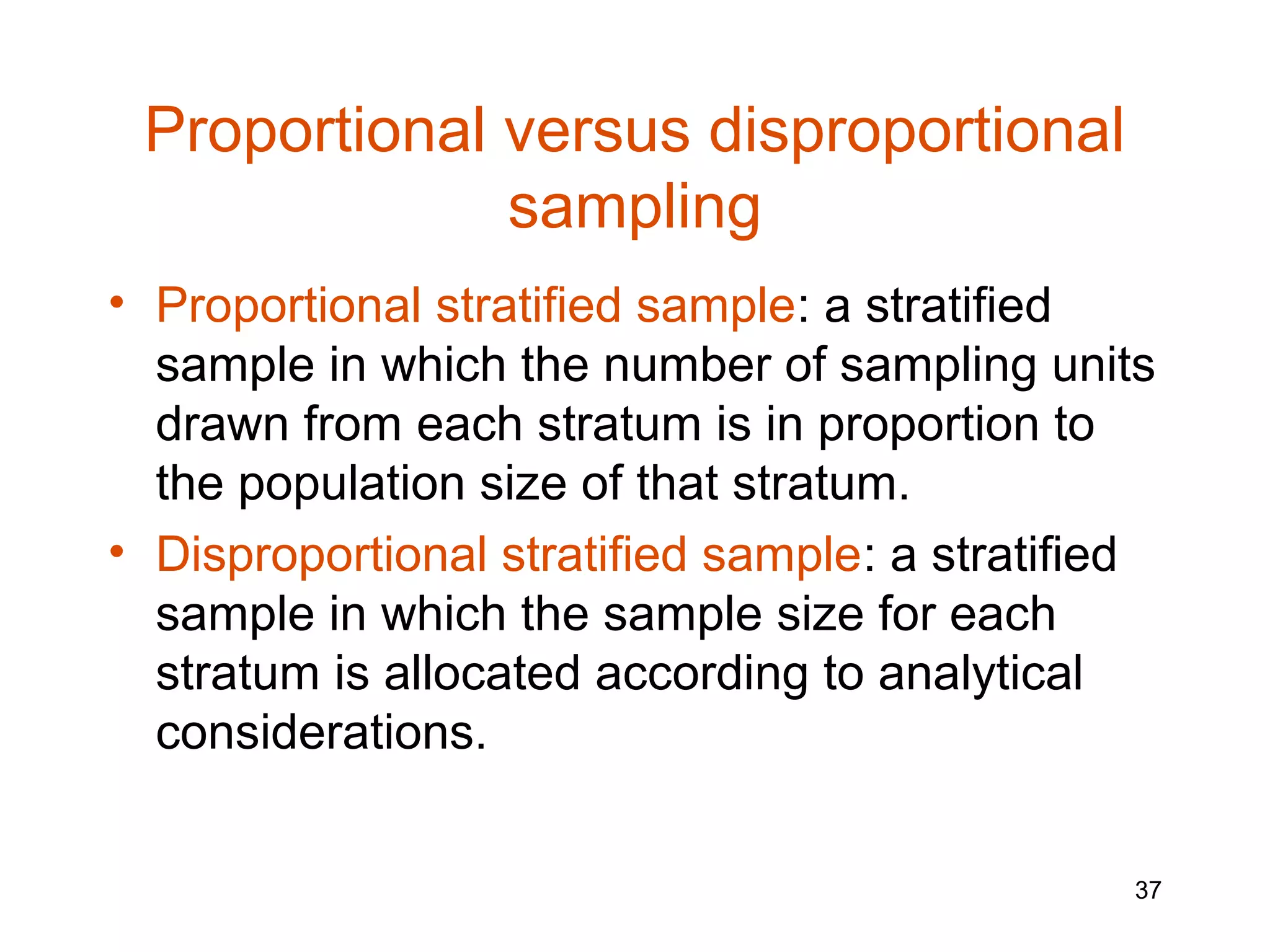 Proportional versus disproportional sampling

• Proportional stratified sample: a stratified sample in which the number of sampling units drawn from each stratum is in proportion to the population size of that stratum.
• Disproportional stratified sample: a stratified sample in which the sample size for each stratum is allocated according to analytical considerations.

37